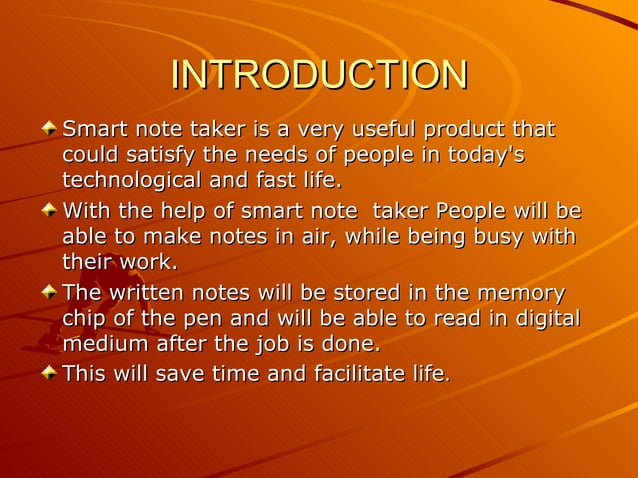 INTRODUCTION

Smart note taker is a very useful product that could satisfy the needs of people in today's technological and fast life.

With the help of smart note taker People will be able to make notes in air, while being busy with their work.

The written notes will be stored in the memory chip of the pen and will be able to read in digital medium after the job is done.

This will save time and facilitate life.